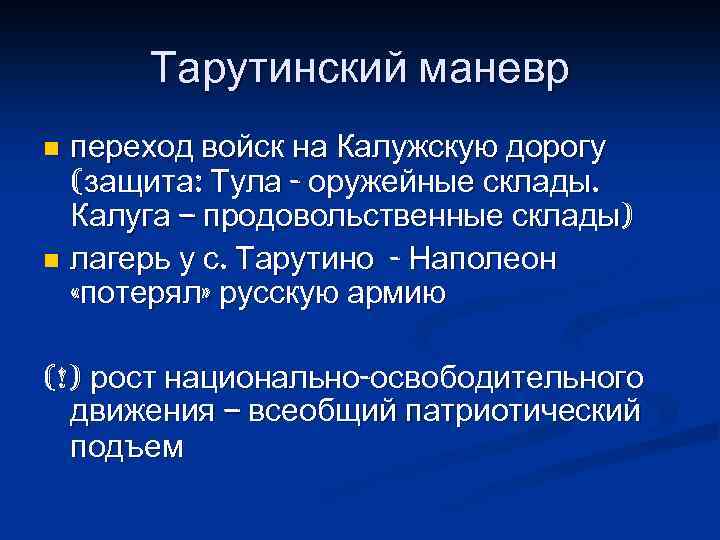 Тарутинский маневр

переход войск на Калужскую дорогу (защита: Тула - оружейные склады. Калуга – продовольственные склады)

лагерь у с. Тарутино - Наполеон «потерял» русскую армию

(!) рост национально-освободительного движения – всеобщий патриотический подъем